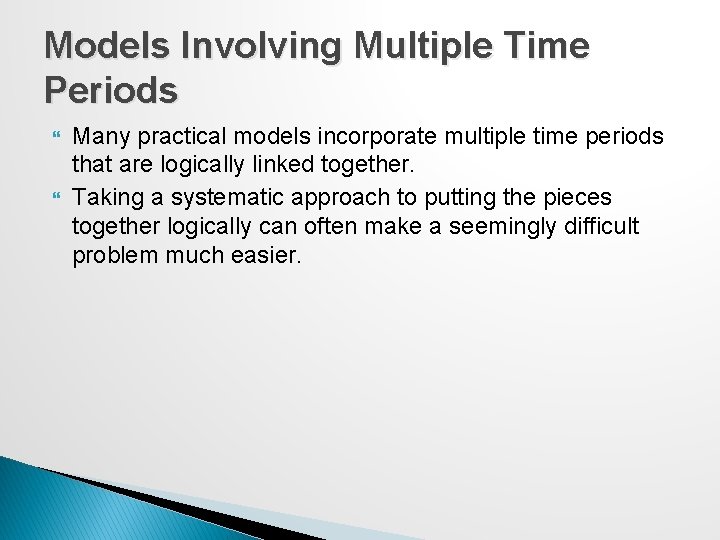 Models Involving Multiple Time Periods

Many practical models incorporate multiple time periods that are logically linked together.

Taking a systematic approach to putting the pieces together logically can often make a seemingly difficult problem much easier.